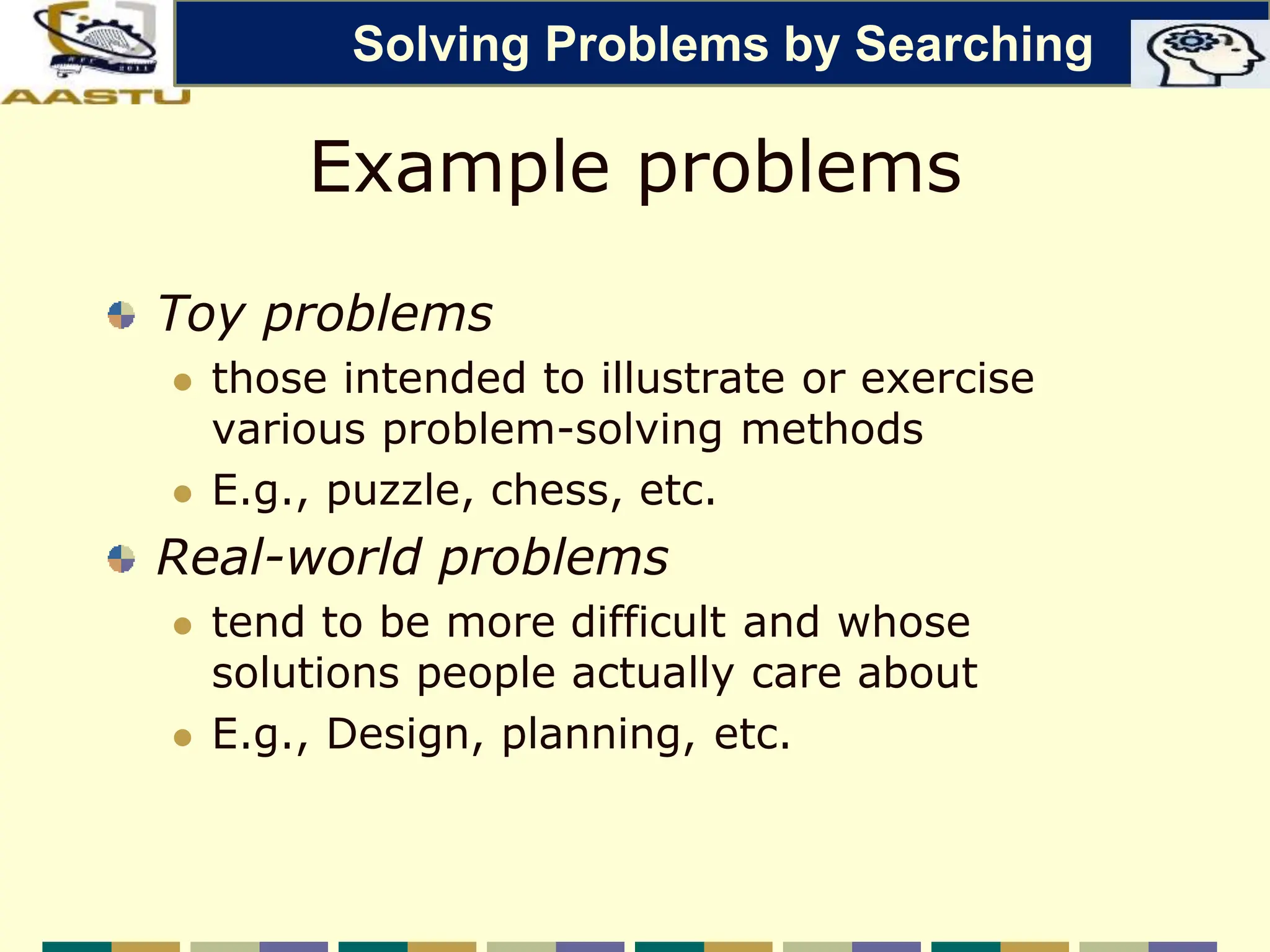 AASTU

Solving Problems by Searching

Example problems

Toy problems

those intended to illustrate or exercise various problem-solving methods

E.g., puzzle, chess, etc.

Real-world problems

tend to be more difficult and whose solutions people actually care about

E.g., Design, planning, etc.